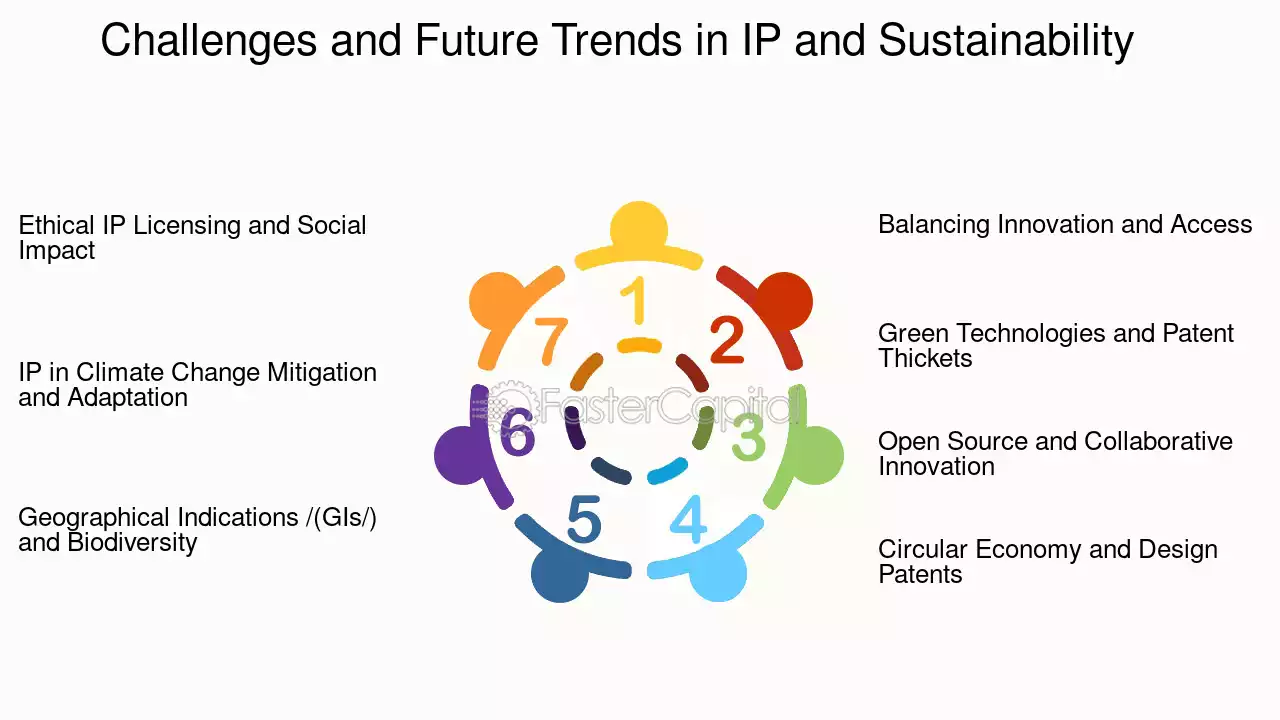 Challenges and Future Trends in IP and Sustainability

Ethical IP Licensing and Social Impact

IP in Climate Change Mitigation and Adaptation

Geographical Indications /(GIs/) and Biodiversity

1
2
3
4
5
6
7

Balancing Innovation and Access

Green Technologies and Patent Thickets

Open Source and Collaborative Innovation

Circular Economy and Design Patents

FasterCapital